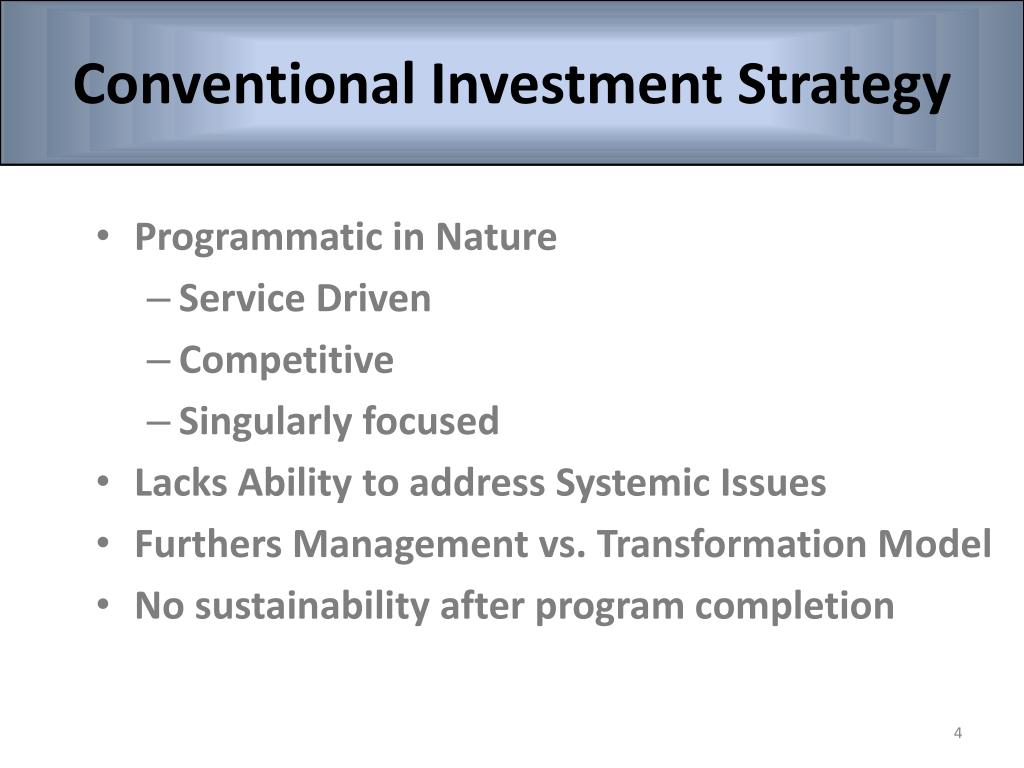 Conventional Investment Strategy

• Programmatic in Nature
– Service Driven
– Competitive
– Singularly focused
• Lacks Ability to address Systemic Issues
• Furthers Management vs. Transformation Model
• No sustainability after program completion

4